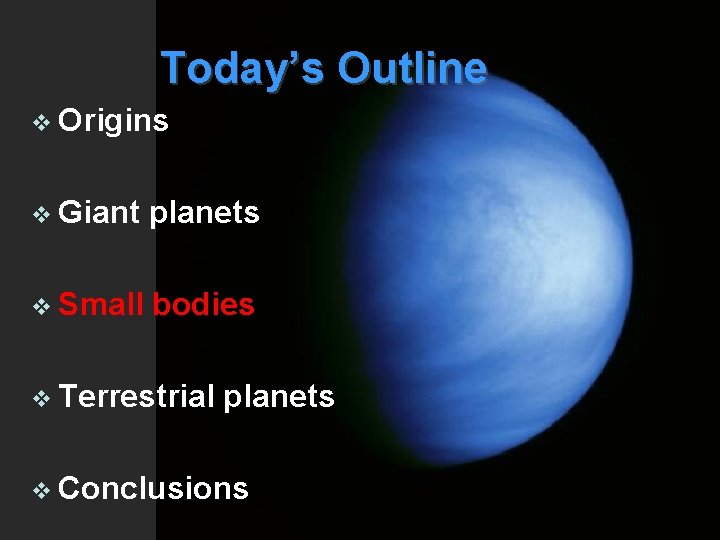 Today's Outline

❖ Origins

❖ Giant planets

❖ Small bodies

❖ Terrestrial planets

❖ Conclusions